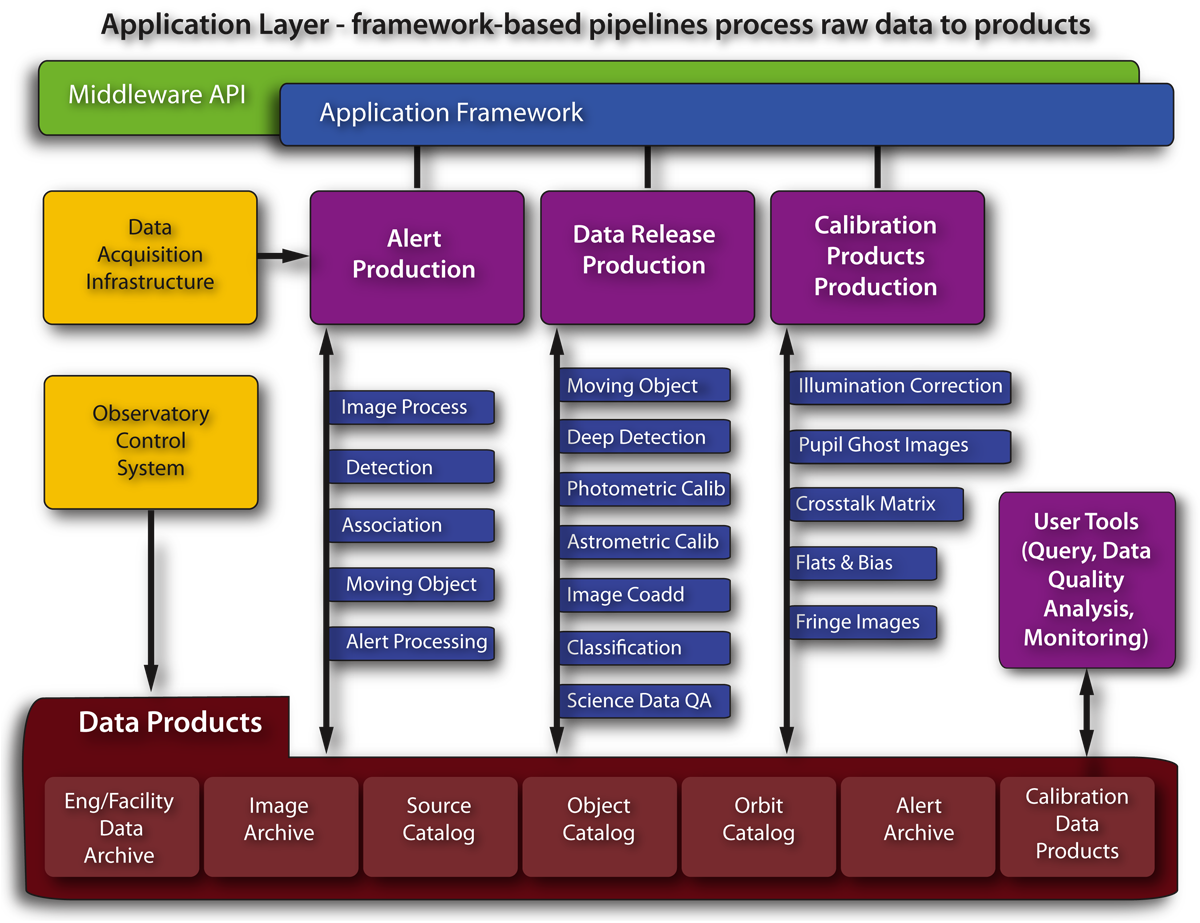 Application Layer - framework-based pipelines process raw data to products

Middleware API

Application Framework

Data Acquisition Infrastructure

Alert Production

Data Release Production

Calibration Products Production

Observatory Control System

Image Process

Detection

Association

Moving Object

Alert Processing

Moving Object

Deep Detection

Photometric Calib

Astrometric Calib

Image Coadd

Classification

Science Data QA

Illumination Correction

Pupil Ghost Images

Crosstalk Matrix

Flats & Bias

Fringe Images

User Tools (Query, Data Quality Analysis, Monitoring)

Data Products

Eng/Facility Data Archive

Image Archive

Source Catalog

Object Catalog

Orbit Catalog

Alert Archive

Calibration Data Products